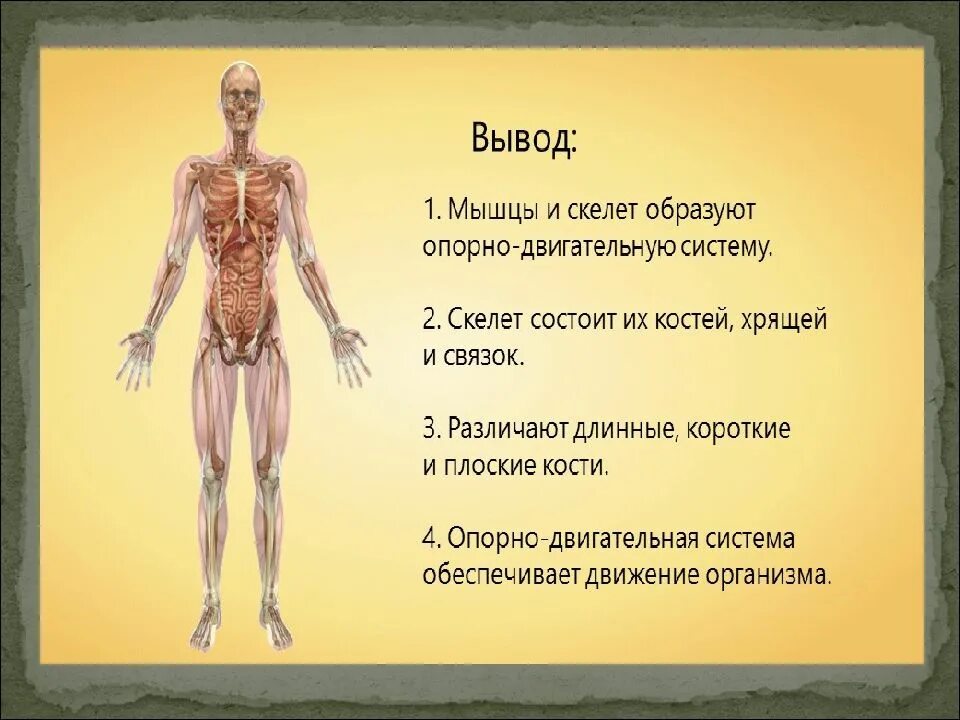 Вывод:

1. Мышцы и скелет образуют опорно-двигательную систему.

2. Скелет состоит их костей, хрящей и связок.

3. Различают длинные, короткие и плоские кости.

4. Опорно-двигательная система обеспечивает движение организма.